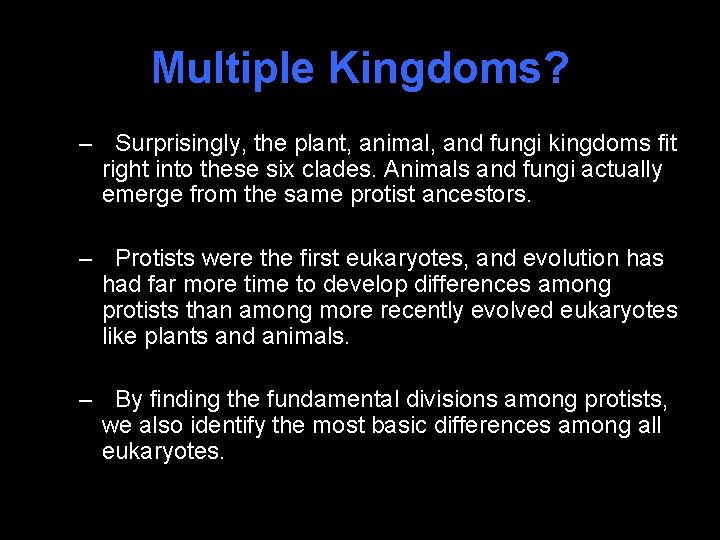 Multiple Kingdoms?

– Surprisingly, the plant, animal, and fungi kingdoms fit right into these six clades. Animals and fungi actually emerge from the same protist ancestors.

– Protists were the first eukaryotes, and evolution has had far more time to develop differences among protists than among more recently evolved eukaryotes like plants and animals.

– By finding the fundamental divisions among protists, we also identify the most basic differences among all eukaryotes.